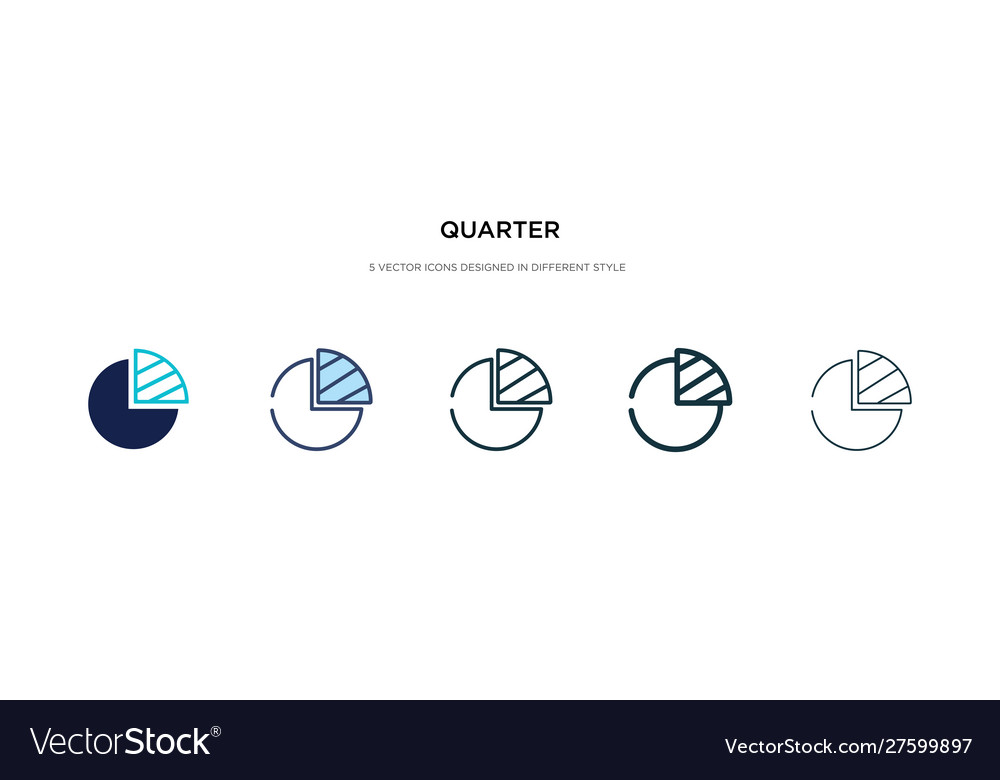 QUARTER

5 VECTOR ICONS DESIGNED IN DIFFERENT STYLE

VectorStock®

VectorStock.com/27599897